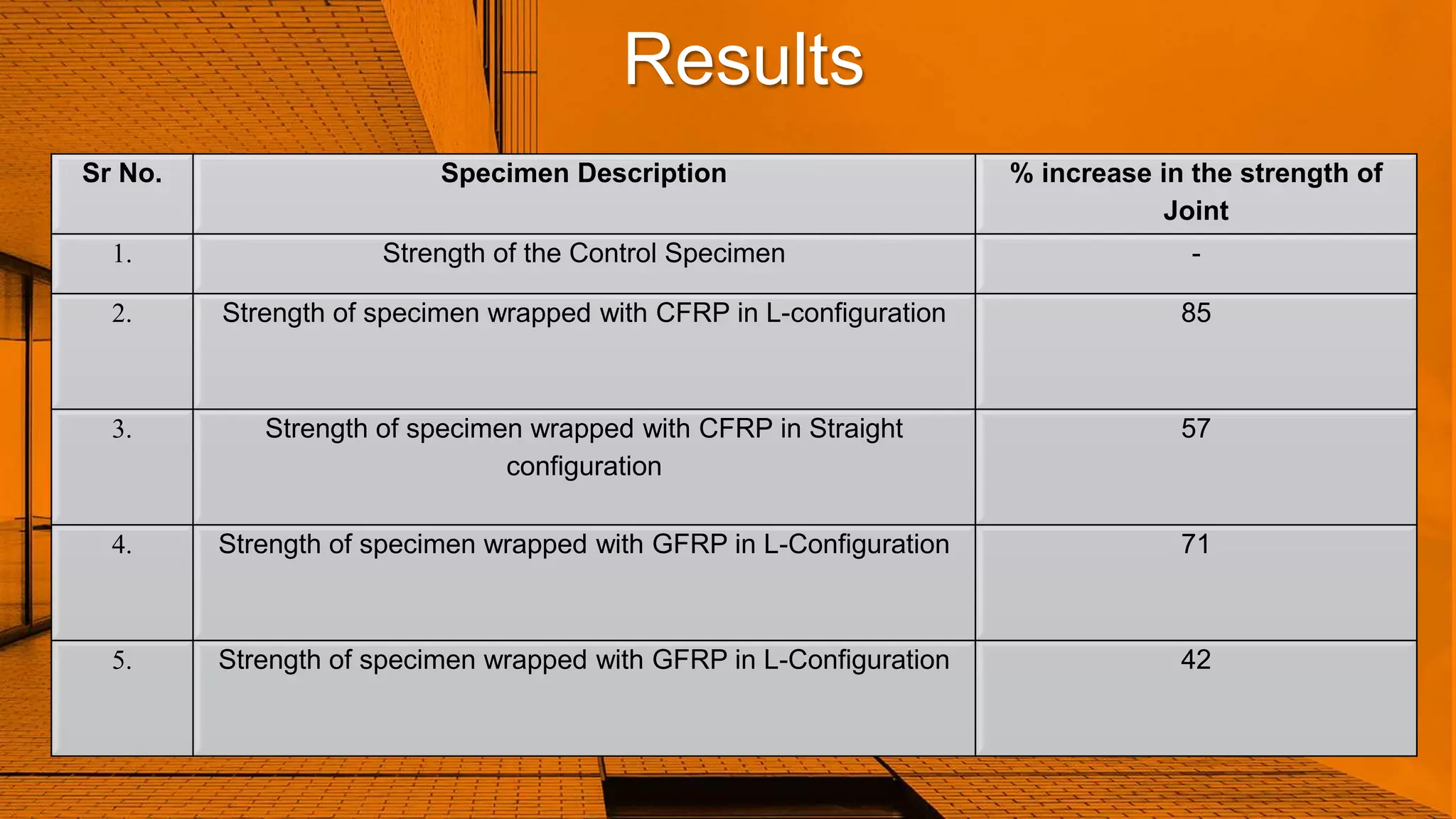 Results

| Sr No. | Specimen Description | % increase in the strength of Joint |
|---|---|---|
| 1. | Strength of the Control Specimen | - |
| 2. | Strength of specimen wrapped with CFRP in L-configuration | 85 |
| 3. | Strength of specimen wrapped with CFRP in Straight configuration | 57 |
| 4. | Strength of specimen wrapped with GFRP in L-Configuration | 71 |
| 5. | Strength of specimen wrapped with GFRP in L-Configuration | 42 |